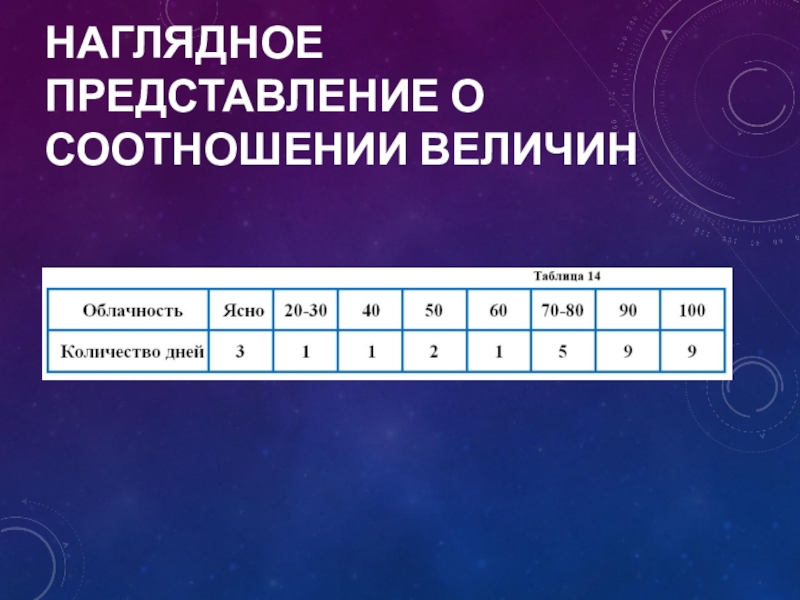 НАГЛЯДНОЕ ПРЕДСТАВЛЕНИЕ О СООТНОШЕНИИ ВЕЛИЧИН

Таблица 14

| Облачность | Ясно | 20-30 | 40 | 50 | 60 | 70-80 | 90 | 100 |
|---|---|---|---|---|---|---|---|---|
| Количество дней | 3 | 1 | 1 | 2 | 1 | 5 | 9 | 9 |